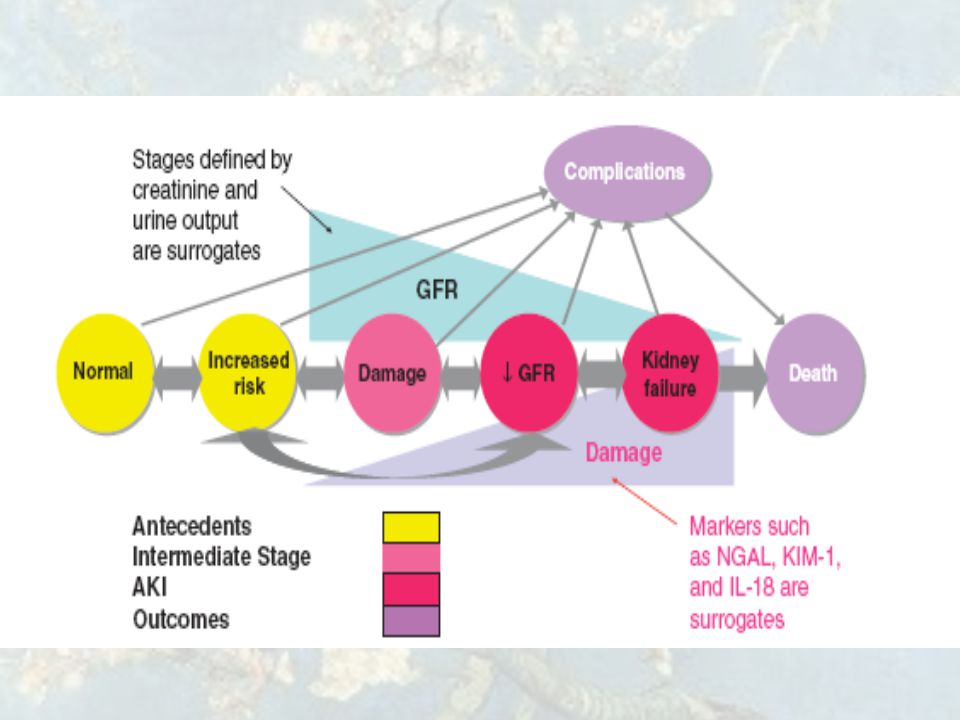 Stages defined by creatinine and urine output are surrogates

Complications

GFR

Normal

Increased risk

Damage

↓ GFR

Kidney failure

Death

Damage

Antecedents
Intermediate Stage
AKI
Outcomes

Markers such as NGAL, KIM-1, and IL-18 are surrogates